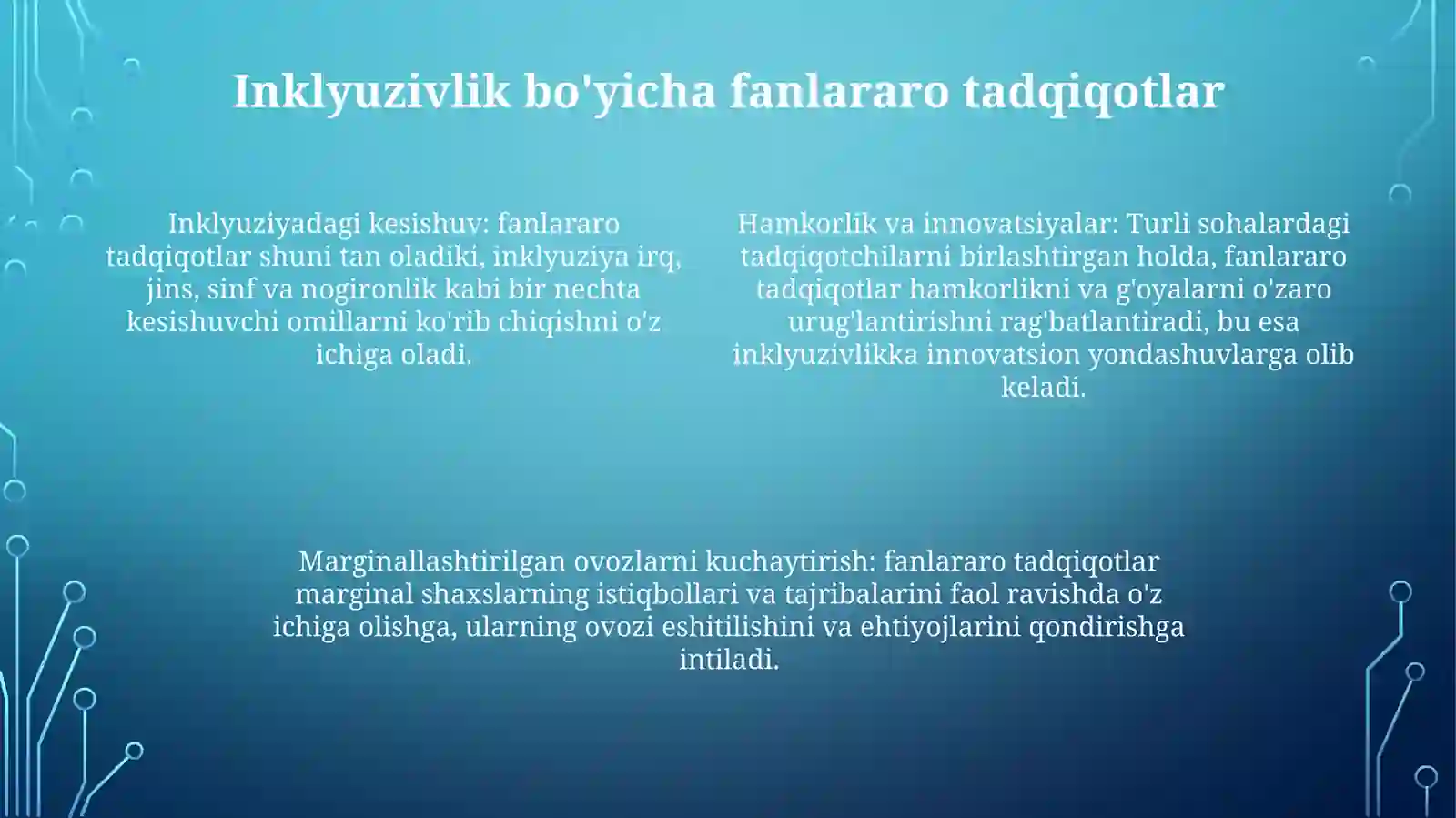 Inklyuzivlik bo'yicha fanlararo tadqiqotlar

Inklyuziyadagi kesishuv: fanlararo tadqiqotlar shuni tan oladiki, inklyuziya irq, jins, sinf va nogironlik kabi bir nechta kesishuvchi omillarni ko'rib chiqishni o'z ichiga oladi.

Hamkorlik va innovatsiyalar: Turli sohalardagi tadqiqotchilarni birlashtirgan holda, fanlararo tadqiqotlar hamkorlikni va g'oyalarni o'zaro urug'lantirishni rag'batlantiradi, bu esa inklyuzivlikka innovatsion yondashuvlarga olib keladi.

Marginallashtirilgan ovozlarni kuchaytirish: fanlararo tadqiqotlar marginal shaxslarning istiqbollari va tajribalarini faol ravishda o'z ichiga olishga, ularning ovozi eshitilishini va ehtiyojlarini qondirishga intiladi.